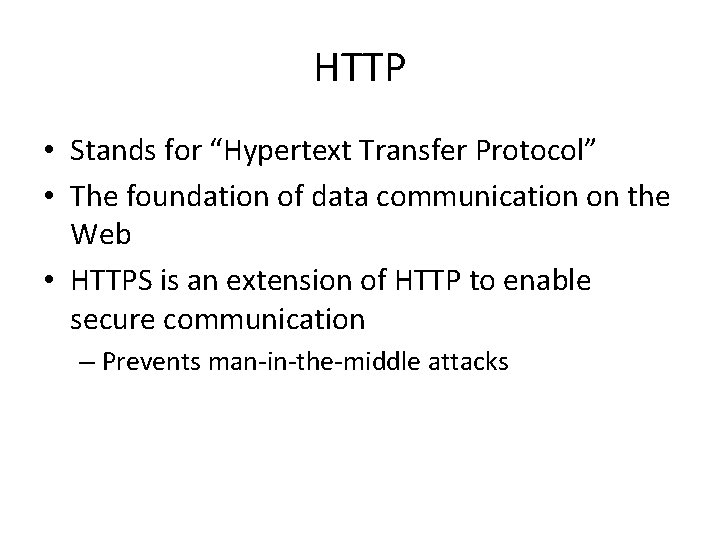 HTTP

• Stands for “Hypertext Transfer Protocol”
• The foundation of data communication on the Web
• HTTPS is an extension of HTTP to enable secure communication
– Prevents man-in-the-middle attacks